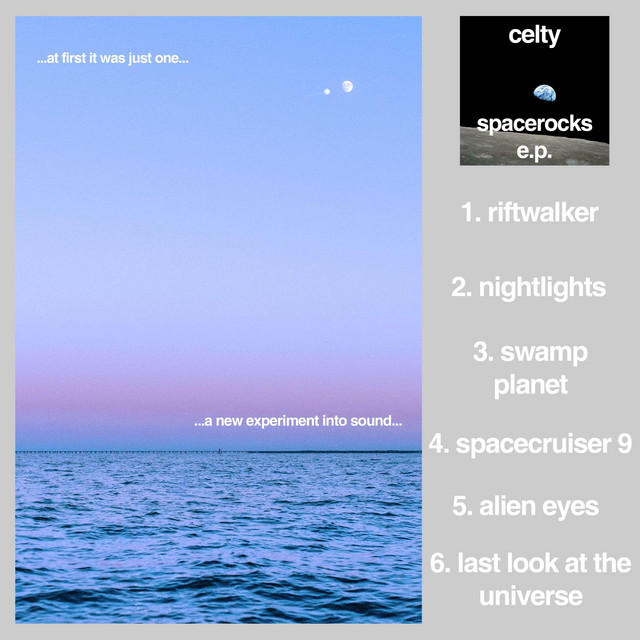 ...at first it was just one...

...a new experiment into sound...

celty

spacerocks e.p.

1. riftwalker

2. nightlights

3. swamp planet

4. spacecruiser 9

5. alien eyes

6. last look at the universe